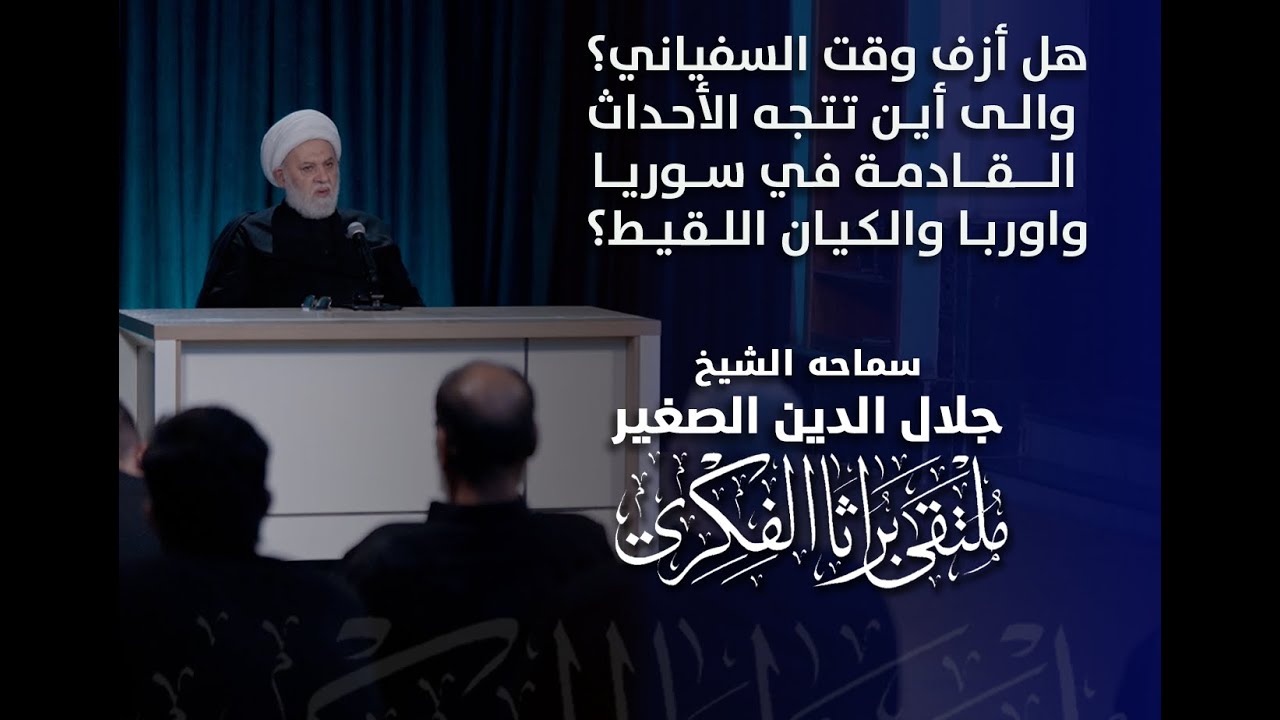 هل أزف وقت السفياني؟
والى أين تتجه الأحداث
القادمة في سوريا
واوربا والكيان اللقيط؟

سماحه الشيخ
جلال الدين الصغير
ملتقى براثا الفكري